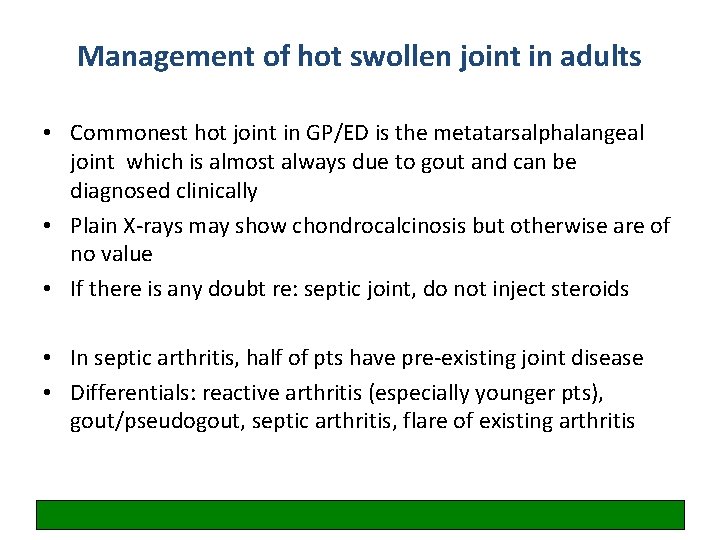 Management of hot swollen joint in adults

• Commonest hot joint in GP/ED is the metatarsalphalangeal joint which is almost always due to gout and can be diagnosed clinically
• Plain X-rays may show chondrocalcinosis but otherwise are of no value
• If there is any doubt re: septic joint, do not inject steroids

• In septic arthritis, half of pts have pre-existing joint disease
• Differentials: reactive arthritis (especially younger pts), gout/pseudogout, septic arthritis, flare of existing arthritis